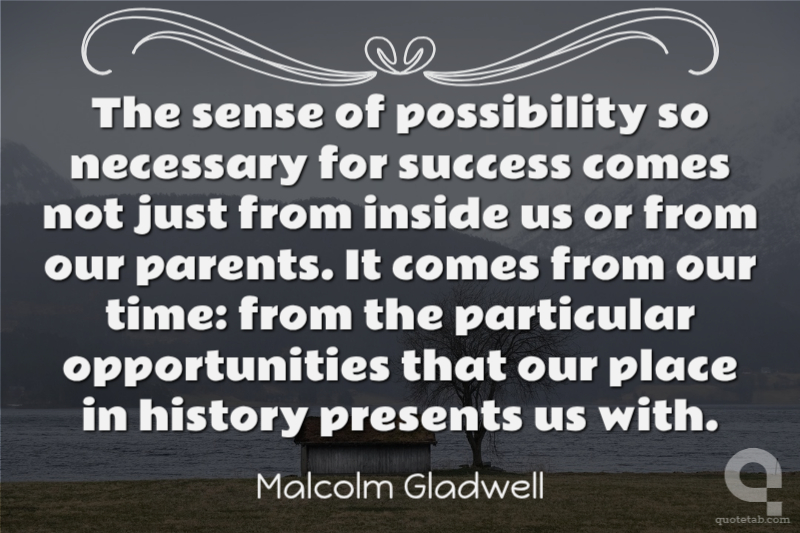 The sense of possibility so necessary for success comes not just from inside us or from our parents. It comes from our time: from the particular opportunities that our place in history presents us with.

Malcolm Gladwell

quotetab.com